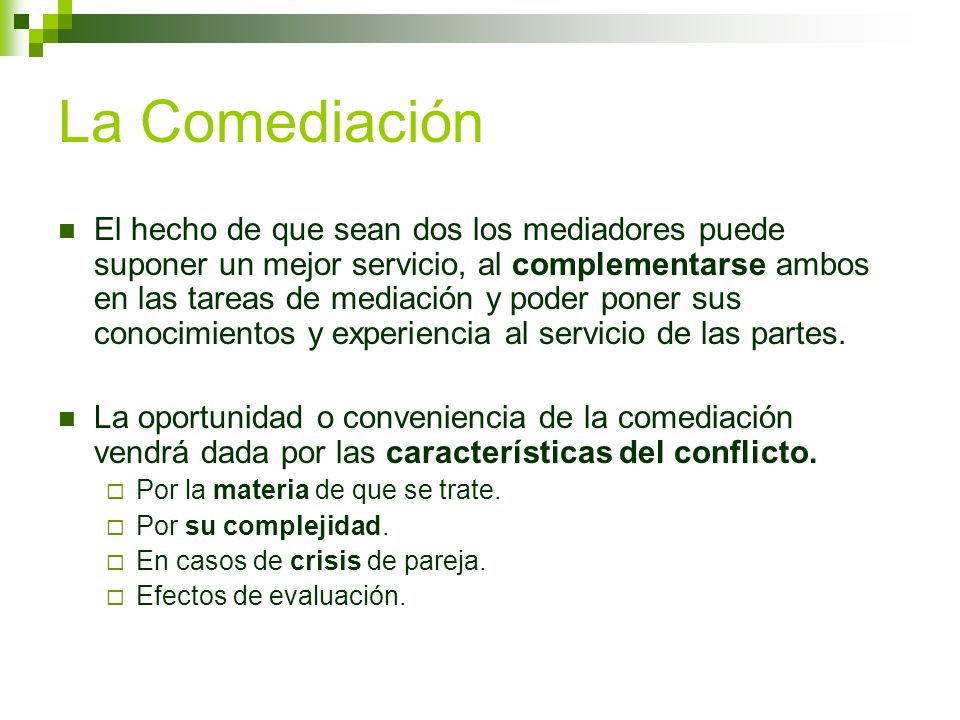 La Comediación

El hecho de que sean dos los mediadores puede suponer un mejor servicio, al complementarse ambos en las tareas de mediación y poder poner sus conocimientos y experiencia al servicio de las partes.

La oportunidad o conveniencia de la comediación vendrá dada por las características del conflicto.

Por la materia de que se trate.

Por su complejidad.

En casos de crisis de pareja.

Efectos de evaluación.